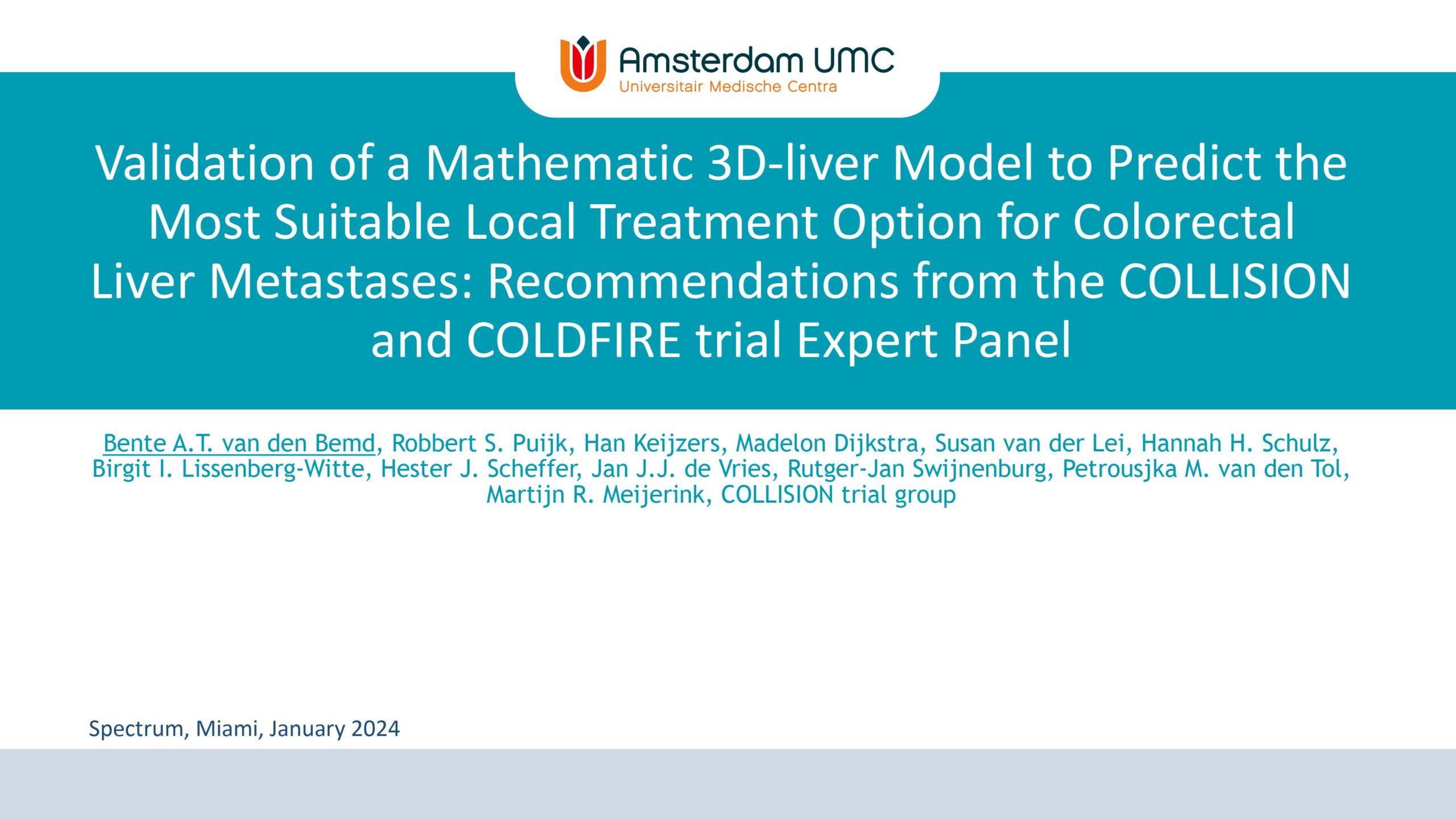 Amsterdam UMC
Universitair Medische Centra

Validation of a Mathematic 3D-liver Model to Predict the Most Suitable Local Treatment Option for Colorectal Liver Metastases: Recommendations from the COLLISION and COLDFIRE trial Expert Panel

Bente A.T. van den Bemd, Robbert S. Puijk, Han Keijzers, Madelon Dijkstra, Susan van der Lei, Hannah H. Schulz, Birgit I. Lissenberg-Witte, Hester J. Scheffer, Jan J.J. de Vries, Rutger-Jan Swijnenburg, Petrousjka M. van den Tol, Martijn R. Meijerink, COLLISION trial group

Spectrum, Miami, January 2024